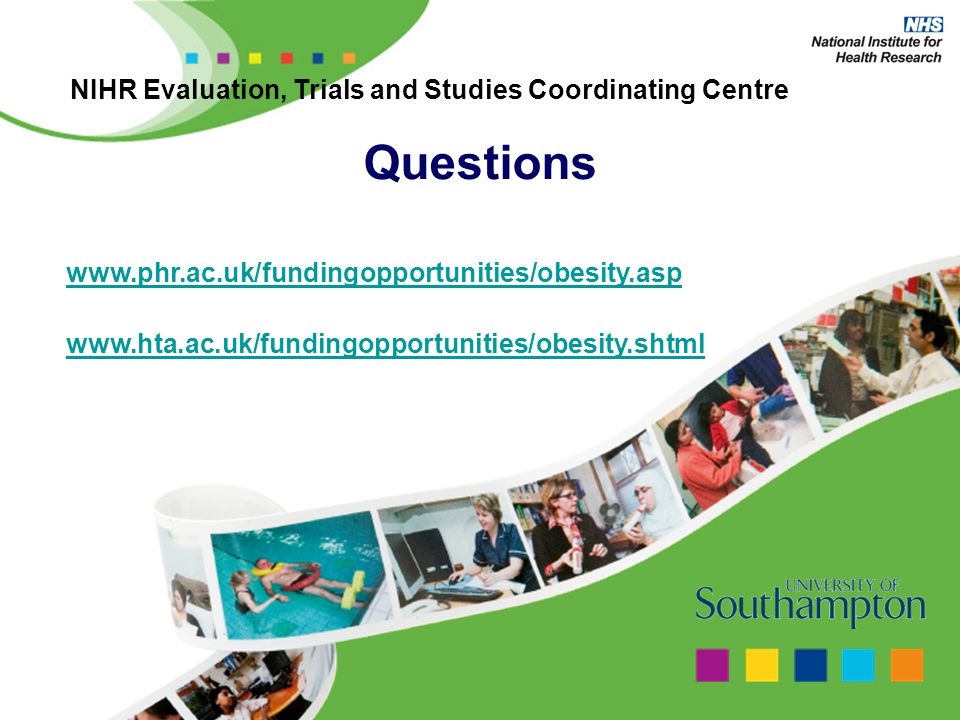 NHS
National Institute for Health Research

NIHR Evaluation, Trials and Studies Coordinating Centre

Questions

www.phr.ac.uk/fundingopportunities/obesity.asp

www.hta.ac.uk/fundingopportunities/obesity.shtml

UNIVERSITY OF
Southampton